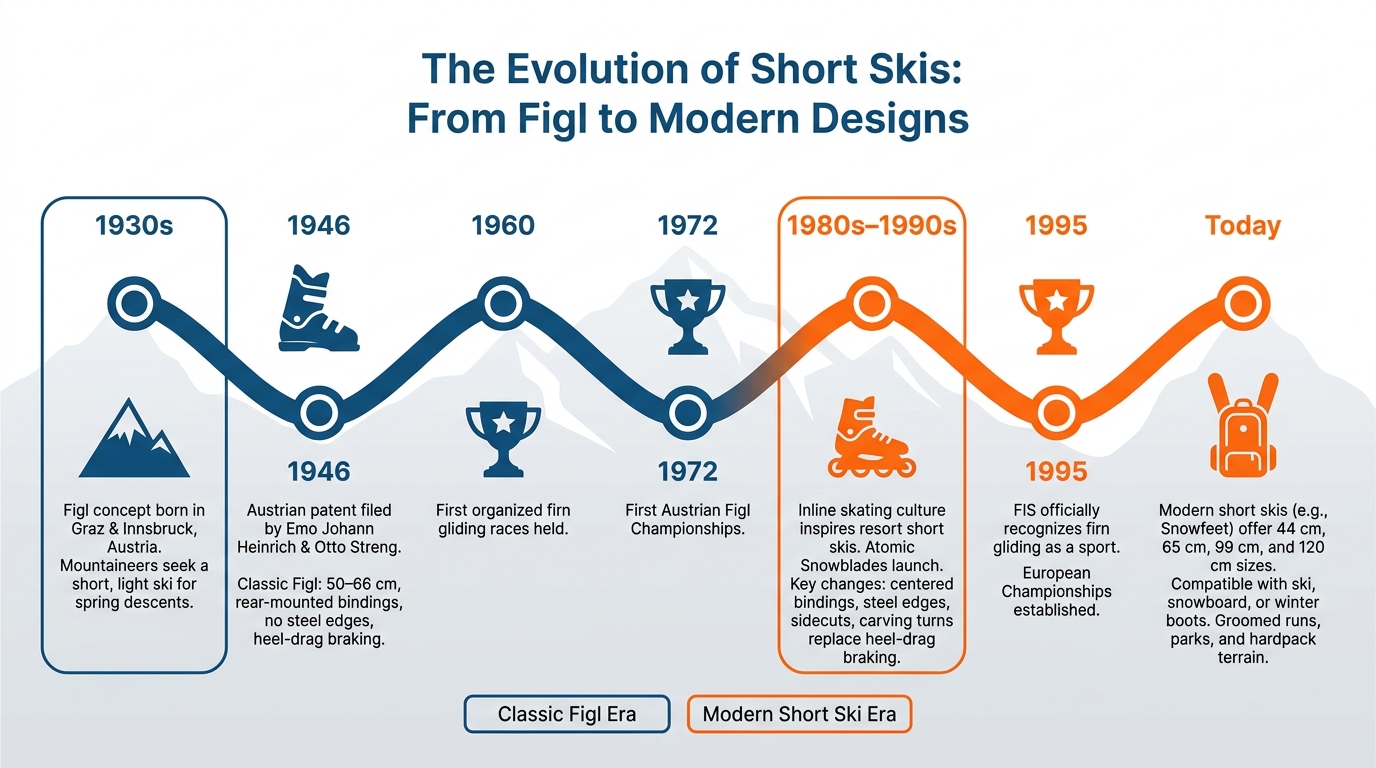 The Evolution of Short Skis: From Figl to Modern Designs

1930s

Figl concept born in Graz & Innsbruck, Austria. Mountaineers seek a short, light ski for spring descents.

1946

1946

Austrian patent filed by Emo Johann Heinrich & Otto Streng.

Classic Figl: 50–66 cm, rear-mounted bindings, no steel edges, heel-drag braking.

1960

First organized firn gliding races held.

1972

1972

First Austrian Figl Championships.

1980s–1990s

Inline skating culture inspires resort short skis. Atomic Snowblades launch. Key changes: centered bindings, steel edges, sidecuts, carving turns replace heel-drag braking.

1995

1995

FIS officially recognizes firn gliding as a sport.

European Championships established.

Today

Modern short skis (e.g., Snowfeet) offer 44 cm, 65 cm, 99 cm, and 120 cm sizes. Compatible with ski, snowboard, or winter boots. Groomed runs, parks, and hardpack terrain.

Classic Figl Era

Modern Short Ski Era